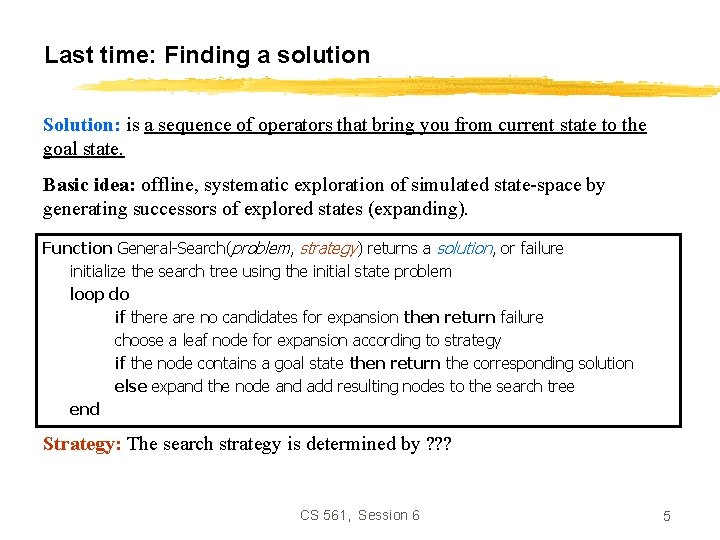 Last time: Finding a solution

Solution: is a sequence of operators that bring you from current state to the goal state.

Basic idea: offline, systematic exploration of simulated state-space by generating successors of explored states (expanding).

Function General-Search(problem, strategy) returns a solution, or failure
initialize the search tree using the initial state problem
loop do
if there are no candidates for expansion then return failure
choose a leaf node for expansion according to strategy
if the node contains a goal state then return the corresponding solution
else expand the node and add resulting nodes to the search tree
end

Strategy: The search strategy is determined by ???

CS 561, Session 6

5